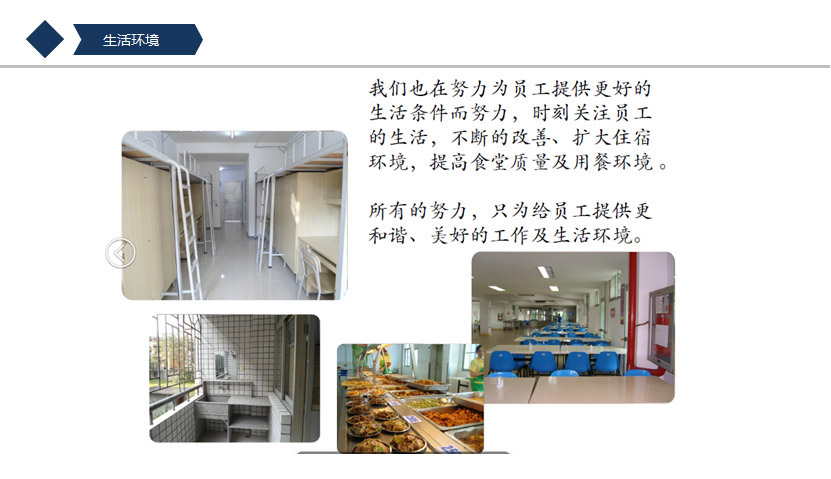 生活环境

我们也在努力为员工提供更好的生活条件而努力，时刻关注员工的生活，不断的改善、扩大住宿环境，提高食堂质量及用餐环境。

所有的努力，只为给员工提供更和谐、美好的工作及生活环境。